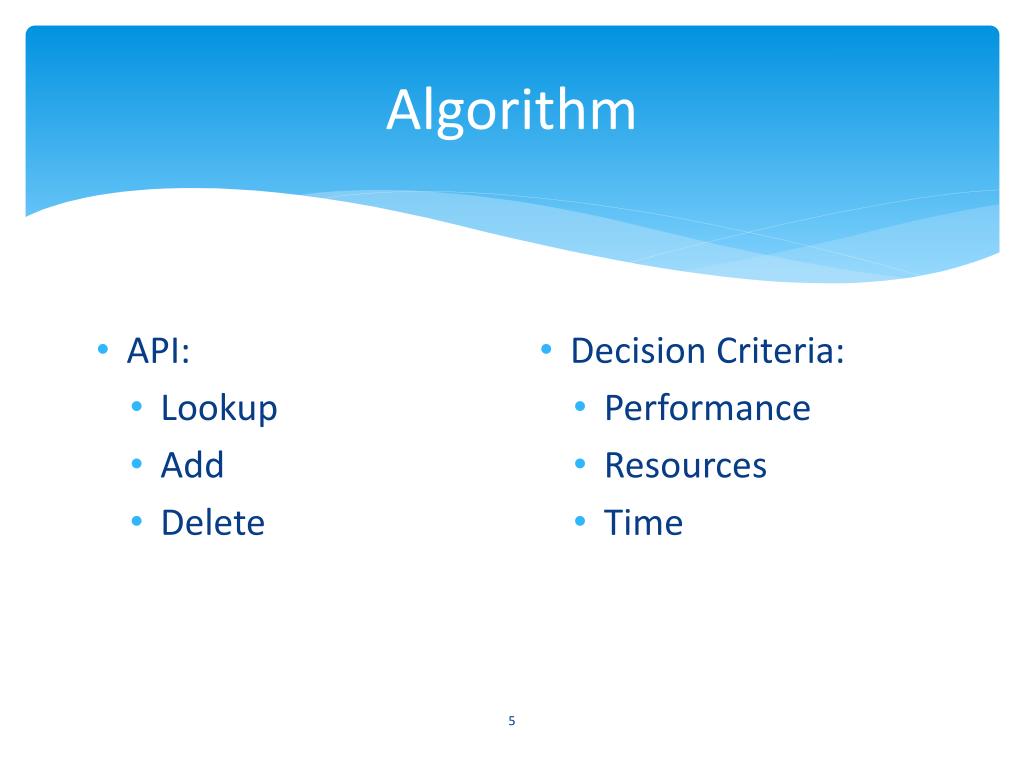 Algorithm

• API:
 • Lookup
 • Add
 • Delete

• Decision Criteria:
 • Performance
 • Resources
 • Time

5